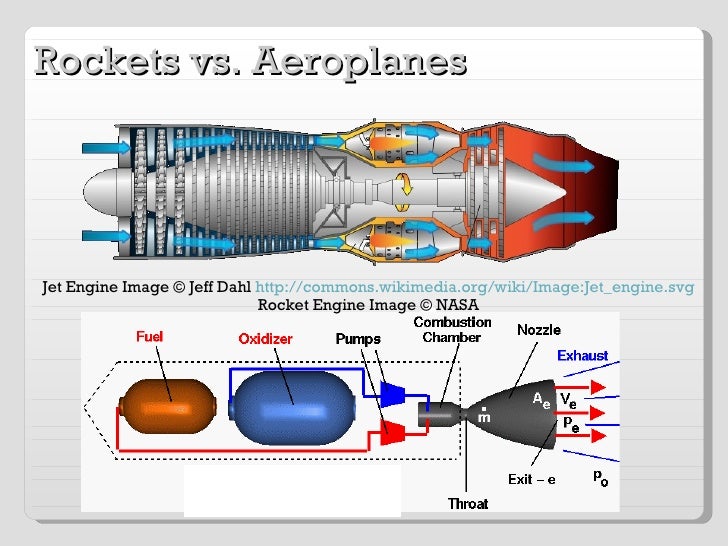 Rockets vs. Aeroplanes

Jet Engine Image © Jeff Dahl http://commons.wikimedia.org/wiki/Image:Jet_engine.svg
Rocket Engine Image © NASA

Fuel
Oxidizer
Pumps
Combustion Chamber
Nozzle
Exhaust
$A_e$
$V_e$
$p_e$
$\dot{m}$
Exit – e
$p_o$
Throat